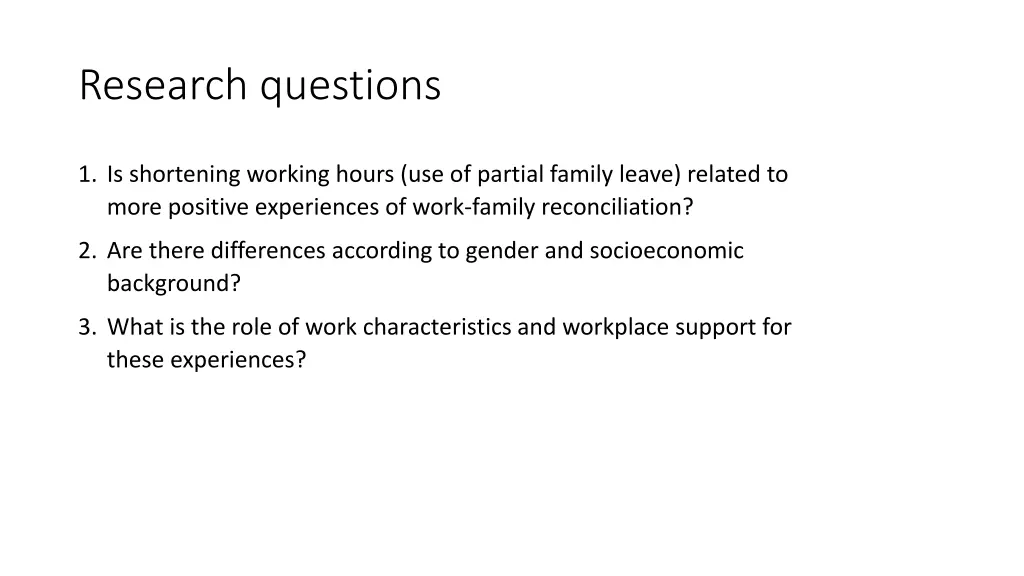 Research questions

1. Is shortening working hours (use of partial family leave) related to more positive experiences of work-family reconciliation?
2. Are there differences according to gender and socioeconomic background?
3. What is the role of work characteristics and workplace support for these experiences?